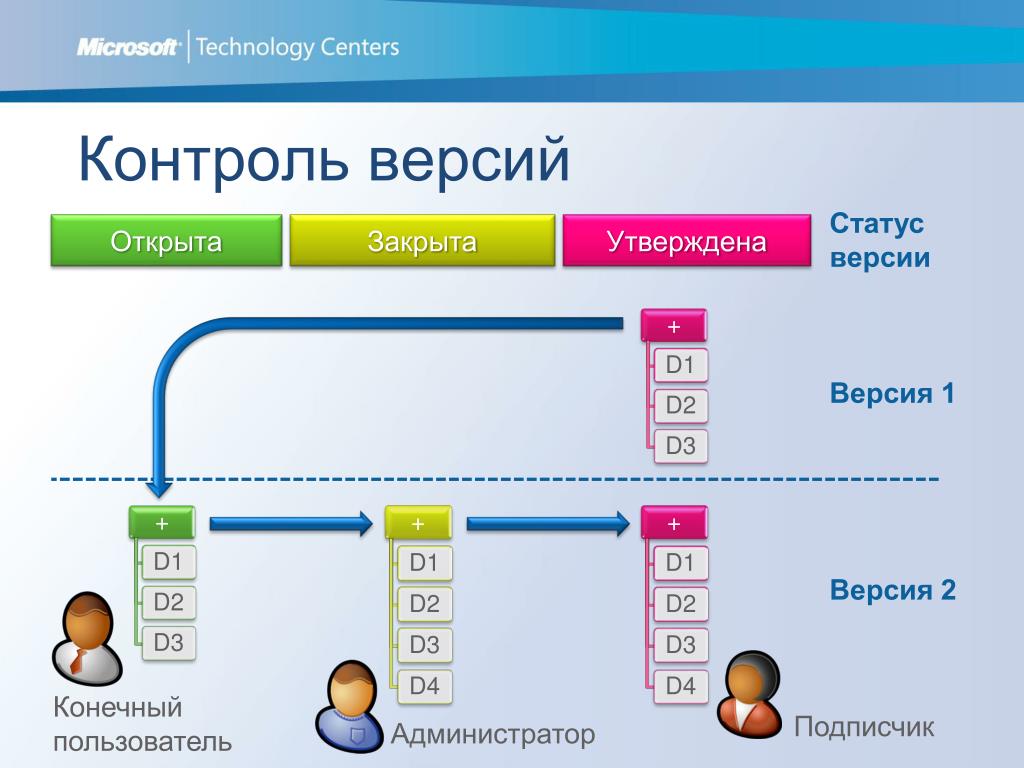 Microsoft | Technology Centers

Контроль версий

Открыта

Закрыта

Утверждена

Статус версии

+
D1
D2
D3

Версия 1

+
D1
D2
D3

+
D1
D2
D3
D4

+
D1
D2
D3
D4

Версия 2

Конечный пользователь

Администратор

Подписчик